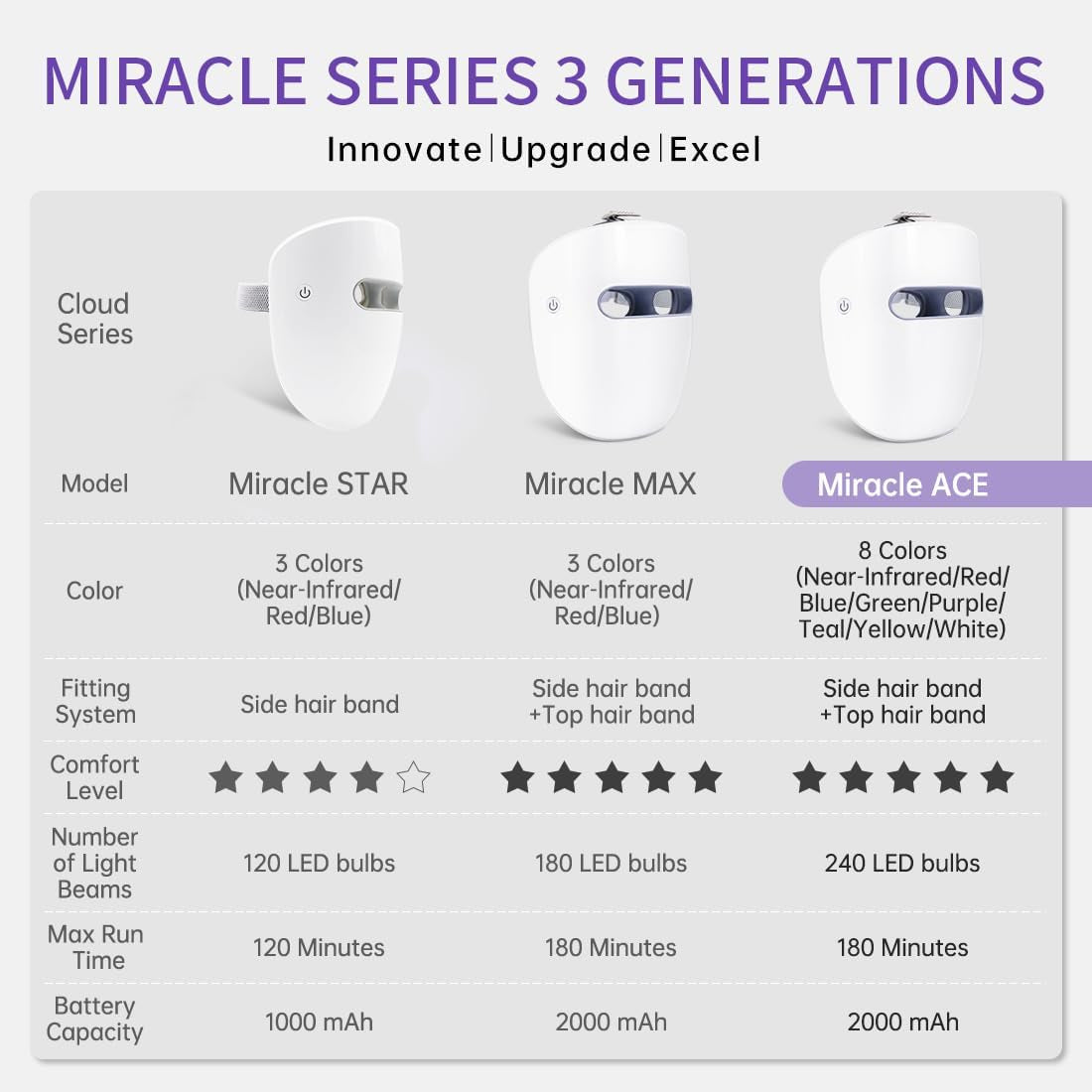 MIRACLE SERIES 3 GENERATIONS

Innovate | Upgrade | Excel

| Cloud Series | | | |
|---|---|---|---|
| Model | Miracle STAR | Miracle MAX | Miracle ACE |
| Color | 3 Colors (Near-Infrared/ Red/Blue) | 3 Colors (Near-Infrared/ Red/Blue) | 8 Colors (Near-Infrared/Red/ Blue/Green/Purple/ Teal/Yellow/White) |
| Fitting System | Side hair band | Side hair band +Top hair band | Side hair band +Top hair band |
| Comfort Level | ★★★★☆ | ★★★★★ | ★★★★★ |
| Number of Light Beams | 120 LED bulbs | 180 LED bulbs | 240 LED bulbs |
| Max Run Time | 120 Minutes | 180 Minutes | 180 Minutes |
| Battery Capacity | 1000 mAh | 2000 mAh | 2000 mAh |